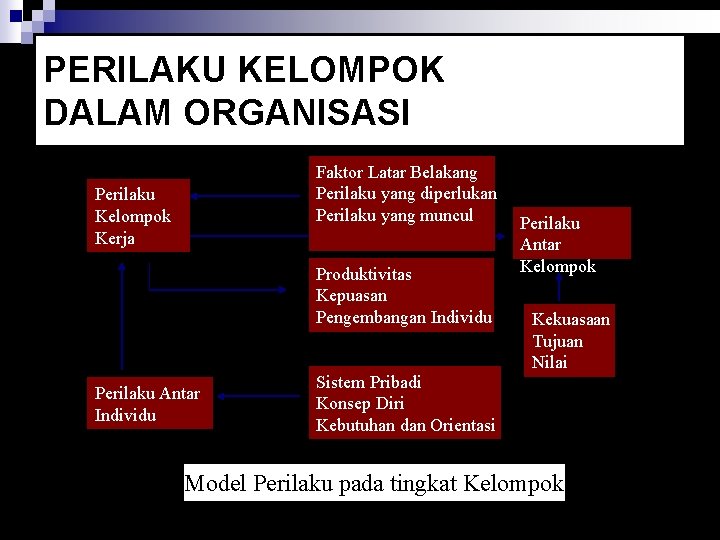 PERILAKU KELOMPOK DALAM ORGANISASI

Perilaku Kelompok Kerja

Faktor Latar Belakang
Perilaku yang diperlukan
Perilaku yang muncul

Perilaku Antar Kelompok

Produktivitas
Kepuasan
Pengembangan Individu

Kekuasaan
Tujuan
Nilai

Perilaku Antar Individu

Sistem Pribadi
Konsep Diri
Kebutuhan dan Orientasi

Model Perilaku pada tingkat Kelompok